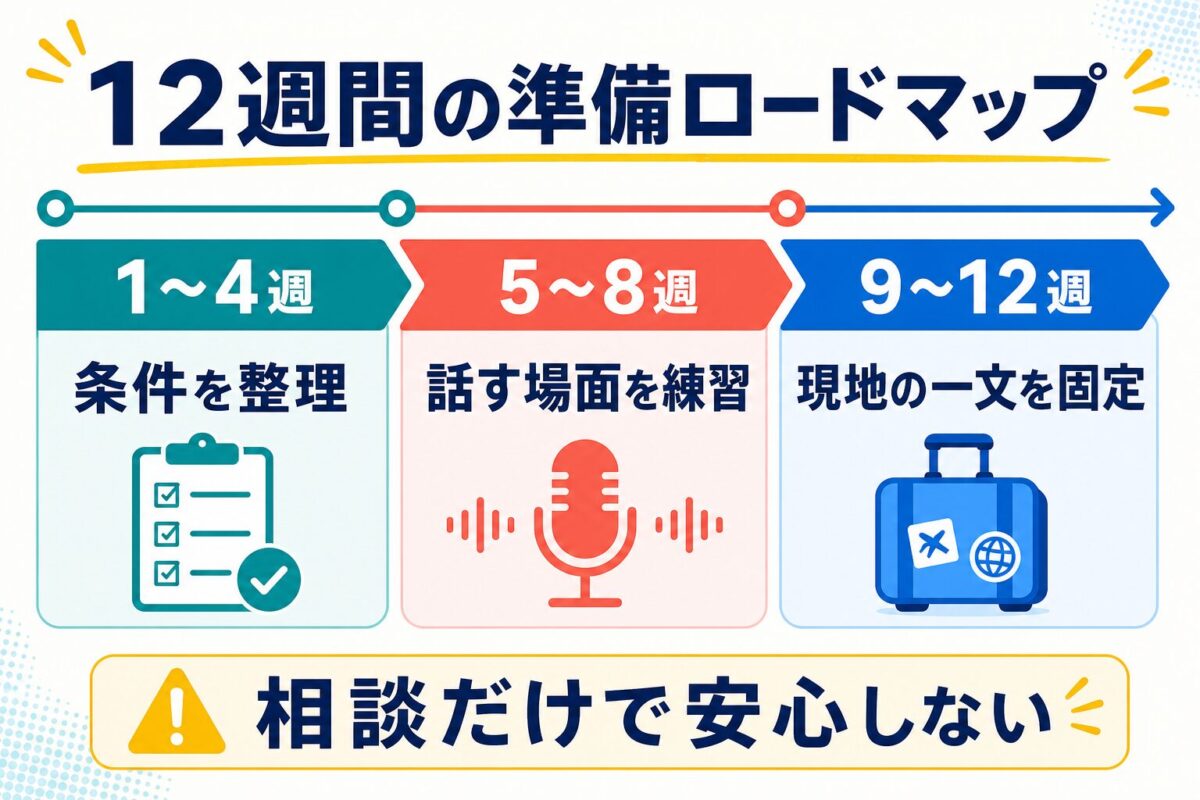 12週間の準備ロードマップ

1〜4週
条件を整理

5〜8週
話す場面を練習

9〜12週
現地の一文を固定

相談だけで安心しない